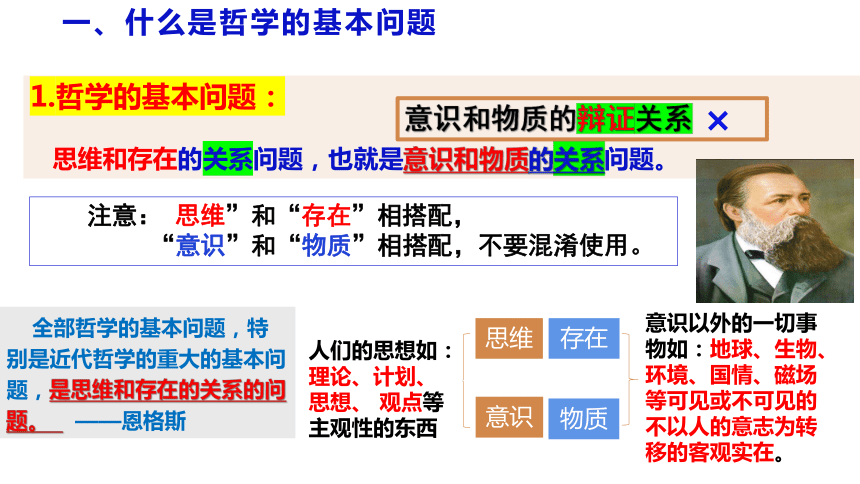 一、什么是哲学的基本问题

1.哲学的基本问题：

意识和物质的辩证关系 ×

思维和存在的关系问题，也就是意识和物质的关系问题。

注意： 思维”和“存在”相搭配，
“意识”和“物质”相搭配，不要混淆使用。

全部哲学的基本问题，特别是近代哲学的重大的基本问题，是思维和存在的关系的问题。 ——恩格斯

人们的思想如：理论、计划、思想、 观点等主观性的东西

思维 存在

意识 物质

意识以外的一切事物如：地球、生物、环境、国情、磁场等可见或不可见的不以人的意志为转移的客观实在。